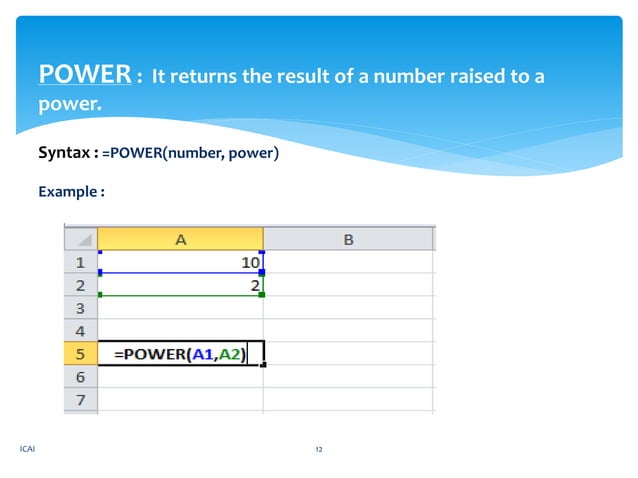 POWER : It returns the result of a number raised to a power.

Syntax : =POWER(number, power)

Example :

| | A | B |
|---|---|---|
| 1 | 10 | |
| 2 | 2 | |
| 3 | | |
| 4 | | |
| 5 | =POWER(A1,A2) | |
| 6 | | |
| 7 | | |

ICAI

12